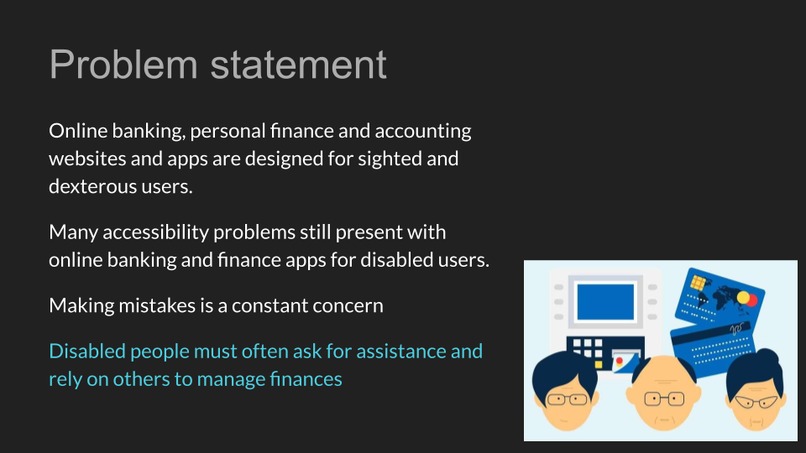 Problem statement

Online banking, personal finance and accounting websites and apps are designed for sighted and dexterous users.

Many accessibility problems still present with online banking and finance apps for disabled users.

Making mistakes is a constant concern

Disabled people must often ask for assistance and rely on others to manage finances